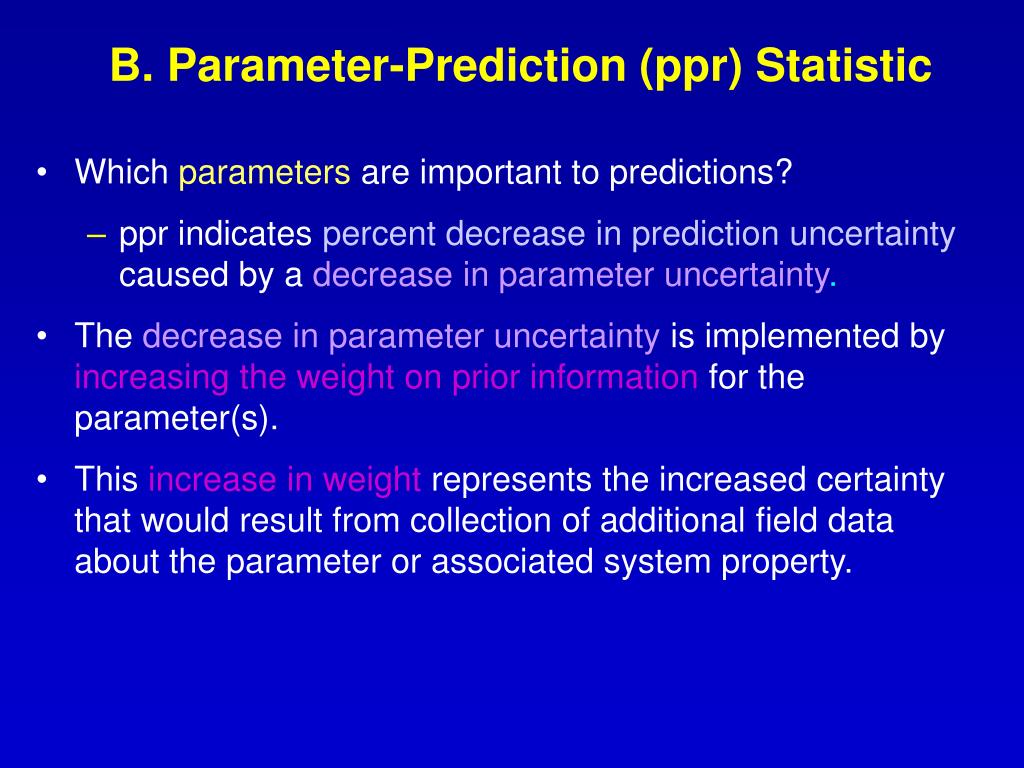 B. Parameter-Prediction (ppr) Statistic

• Which parameters are important to predictions?

– ppr indicates percent decrease in prediction uncertainty caused by a decrease in parameter uncertainty.

• The decrease in parameter uncertainty is implemented by increasing the weight on prior information for the parameter(s).

• This increase in weight represents the increased certainty that would result from collection of additional field data about the parameter or associated system property.